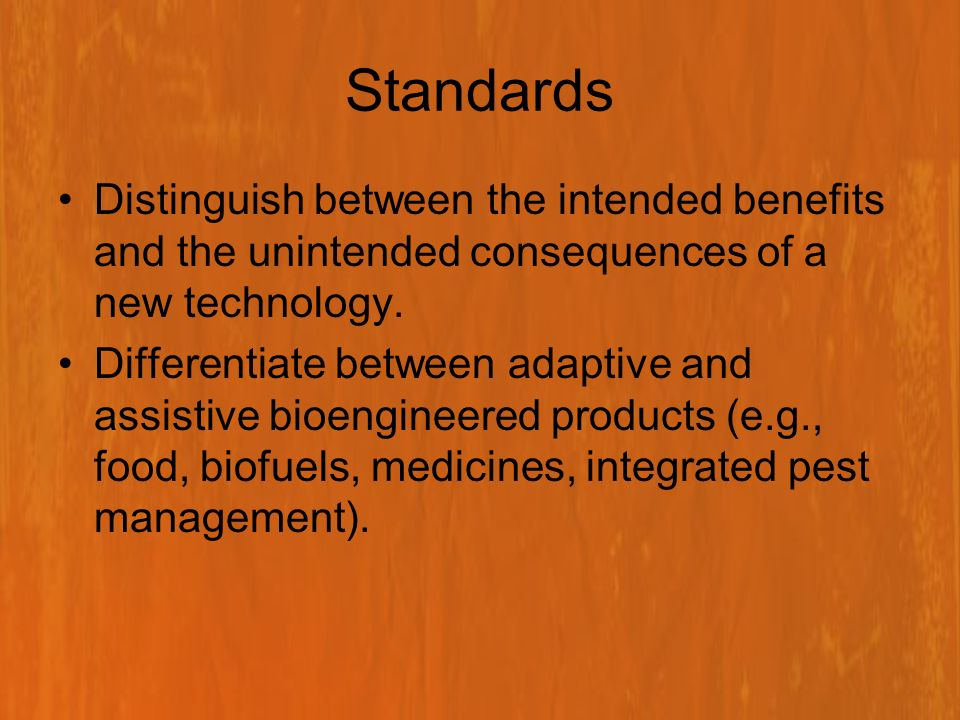 Standards

• Distinguish between the intended benefits and the unintended consequences of a new technology.
• Differentiate between adaptive and assistive bioengineered products (e.g., food, biofuels, medicines, integrated pest management).